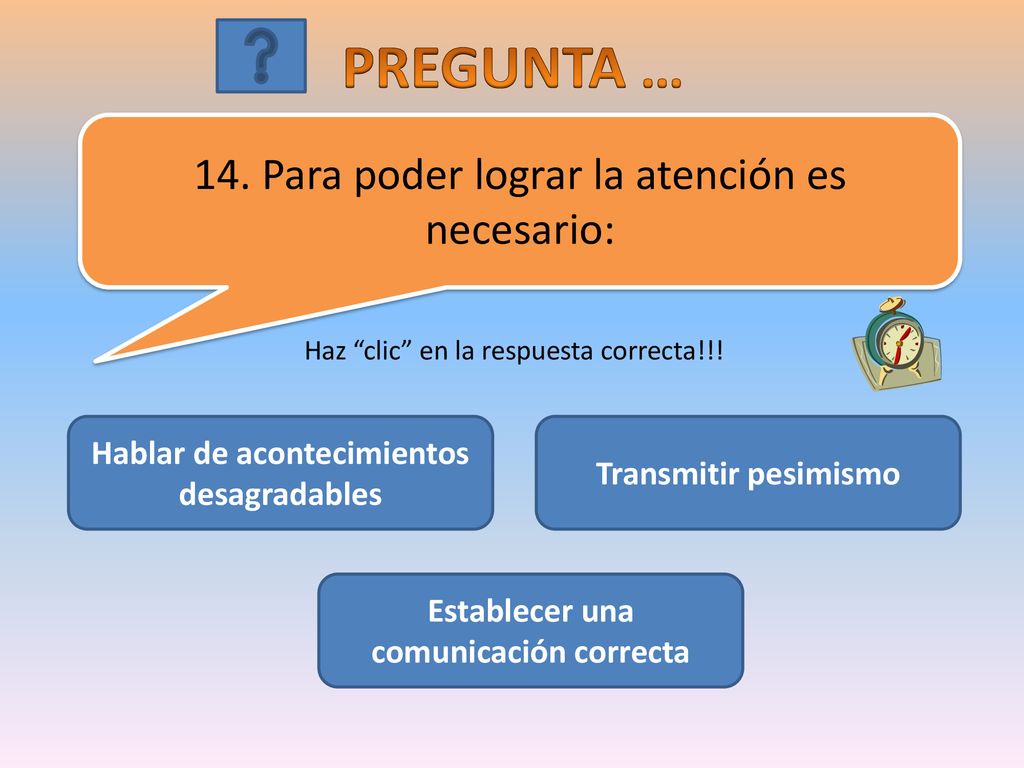 ?

PREGUNTA …

14. Para poder lograr la atención es necesario:

Haz “clic” en la respuesta correcta!!!

Hablar de acontecimientos desagradables

Transmitir pesimismo

Establecer una comunicación correcta